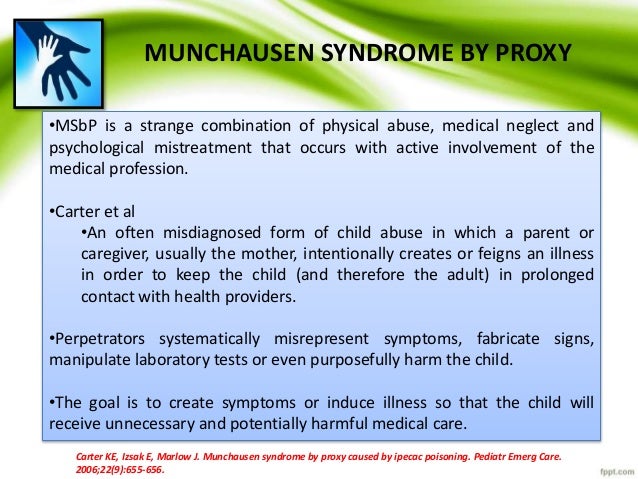 MUNCHAUSEN SYNDROME BY PROXY

•MSbP is a strange combination of physical abuse, medical neglect and psychological mistreatment that occurs with active involvement of the medical profession.

•Carter et al

•An often misdiagnosed form of child abuse in which a parent or caregiver, usually the mother, intentionally creates or feigns an illness in order to keep the child (and therefore the adult) in prolonged contact with health providers.

•Perpetrators systematically misrepresent symptoms, fabricate signs, manipulate laboratory tests or even purposefully harm the child.

•The goal is to create symptoms or induce illness so that the child will receive unnecessary and potentially harmful medical care.

Carter KE, Izsak E, Marlow J. Munchausen syndrome by proxy caused by ipecac poisoning. Pediatr Emerg Care. 2006;22(9):655-656.

fppt.com